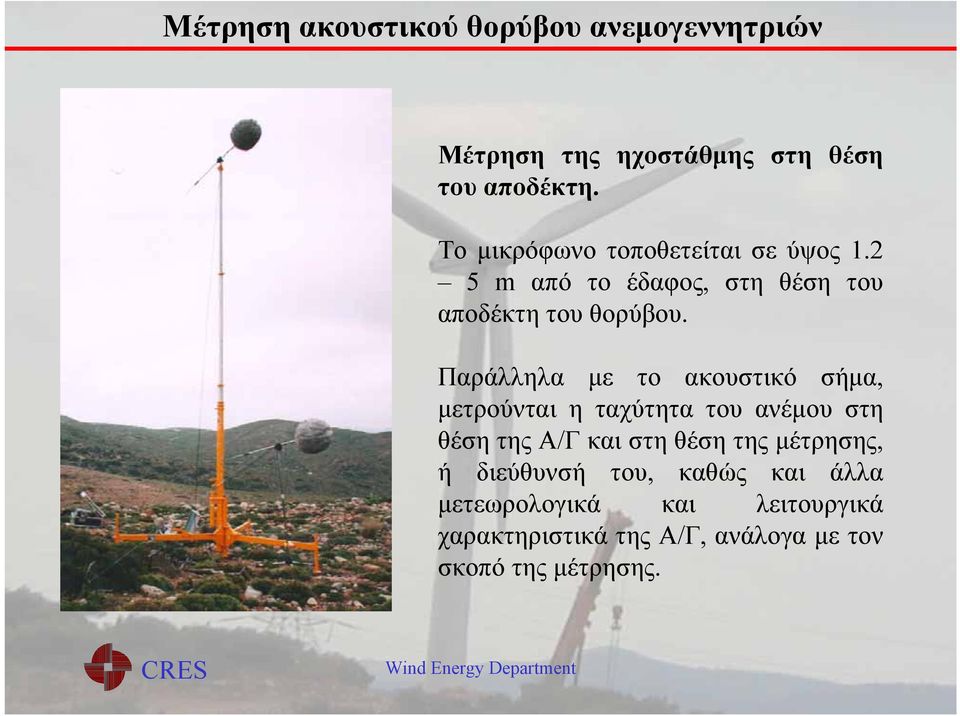 Μέτρηση ακουστικού θορύβου ανεμογεννητριών

Μέτρηση της ηχοστάθμης στη θέση του αποδέκτη.

Το μικρόφωνο τοποθετείται σε ύψος 1.2 – 5 m από το έδαφος, στη θέση του αποδέκτη του θορύβου.

Παράλληλα με το ακουστικό σήμα, μετρούνται η ταχύτητα του ανέμου στη θέση της Α/Γ και στη θέση της μέτρησης, ή διεύθυνσή του, καθώς και άλλα μετεωρολογικά και λειτουργικά χαρακτηριστικά της Α/Γ, ανάλογα με τον σκοπό της μέτρησης.

CRES

Wind Energy Department